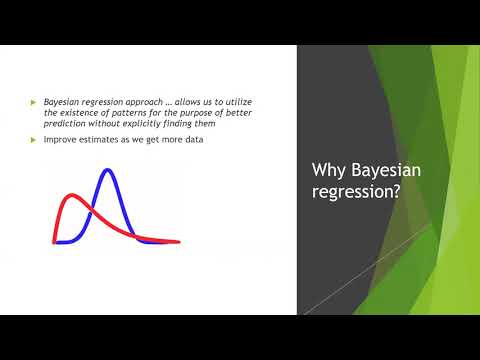 Bayesian regression approach … allows us to utilize the existence of patterns for the purpose of better prediction without explicitly finding them

Improve estimates as we get more data

Why Bayesian regression?